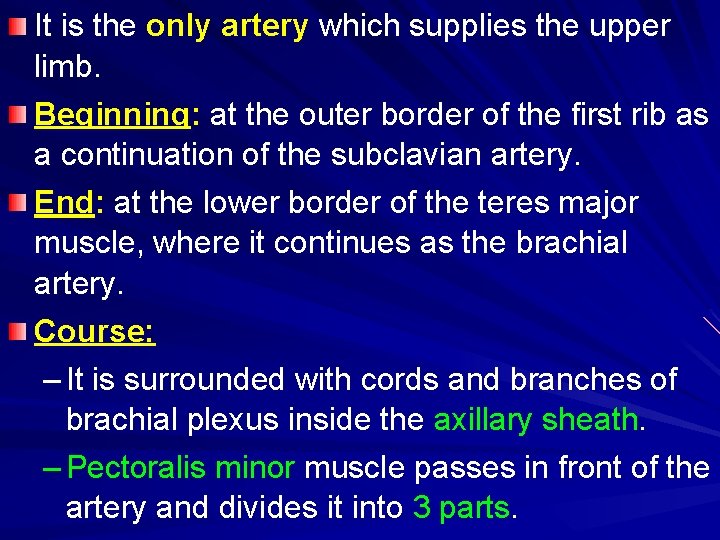 It is the only artery which supplies the upper limb.

Beginning: at the outer border of the first rib as a continuation of the subclavian artery.

End: at the lower border of the teres major muscle, where it continues as the brachial artery.

Course:

– It is surrounded with cords and branches of brachial plexus inside the axillary sheath.

– Pectoralis minor muscle passes in front of the artery and divides it into 3 parts.